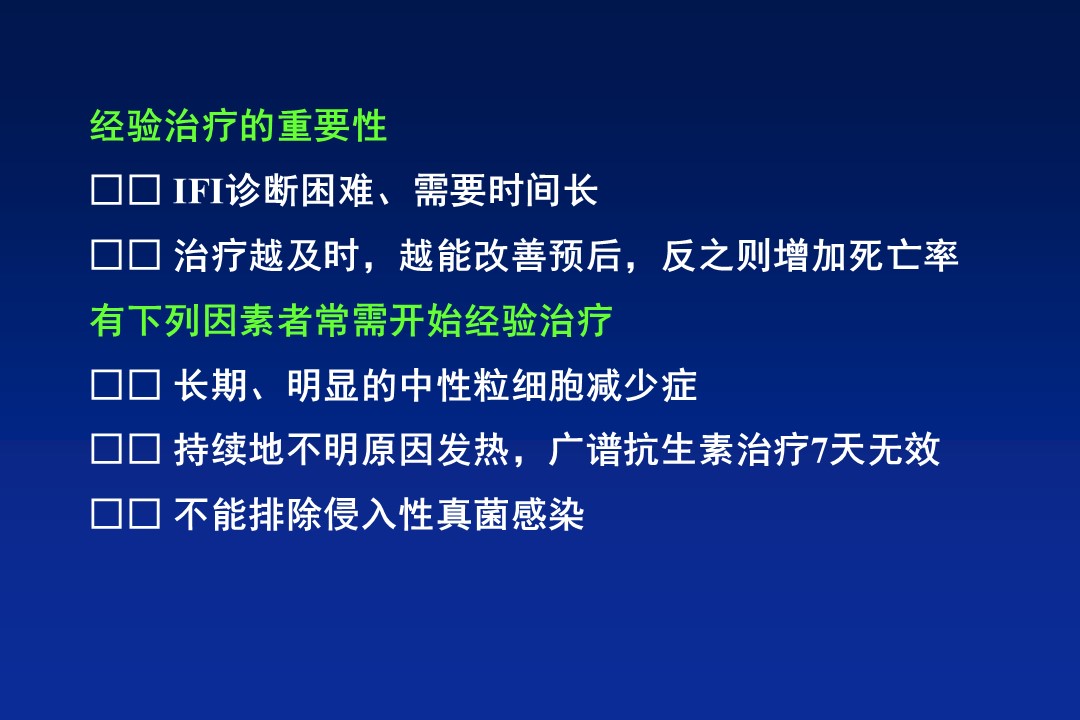 经验治疗的重要性

□□ IFI诊断困难、需要时间长

□□ 治疗越及时，越能改善预后，反之则增加死亡率

有下列因素者常需开始经验治疗

□□ 长期、明显的中性粒细胞减少症

□□ 持续地不明原因发热，广谱抗生素治疗7天无效

□□ 不能排除侵入性真菌感染